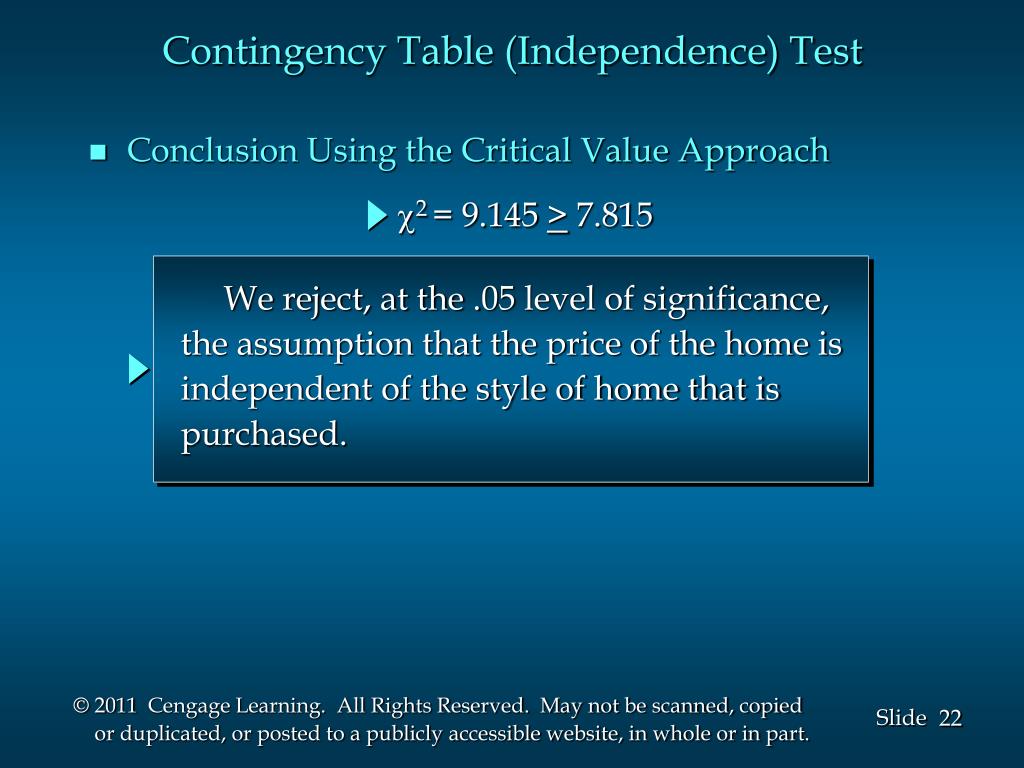 Contingency Table (Independence) Test

Conclusion Using the Critical Value Approach

$\chi^2 = 9.145 \geq 7.815$

We reject, at the .05 level of significance, the assumption that the price of the home is independent of the style of home that is purchased.

© 2011 Cengage Learning. All Rights Reserved. May not be scanned, copied or duplicated, or posted to a publicly accessible website, in whole or in part.

Slide 22